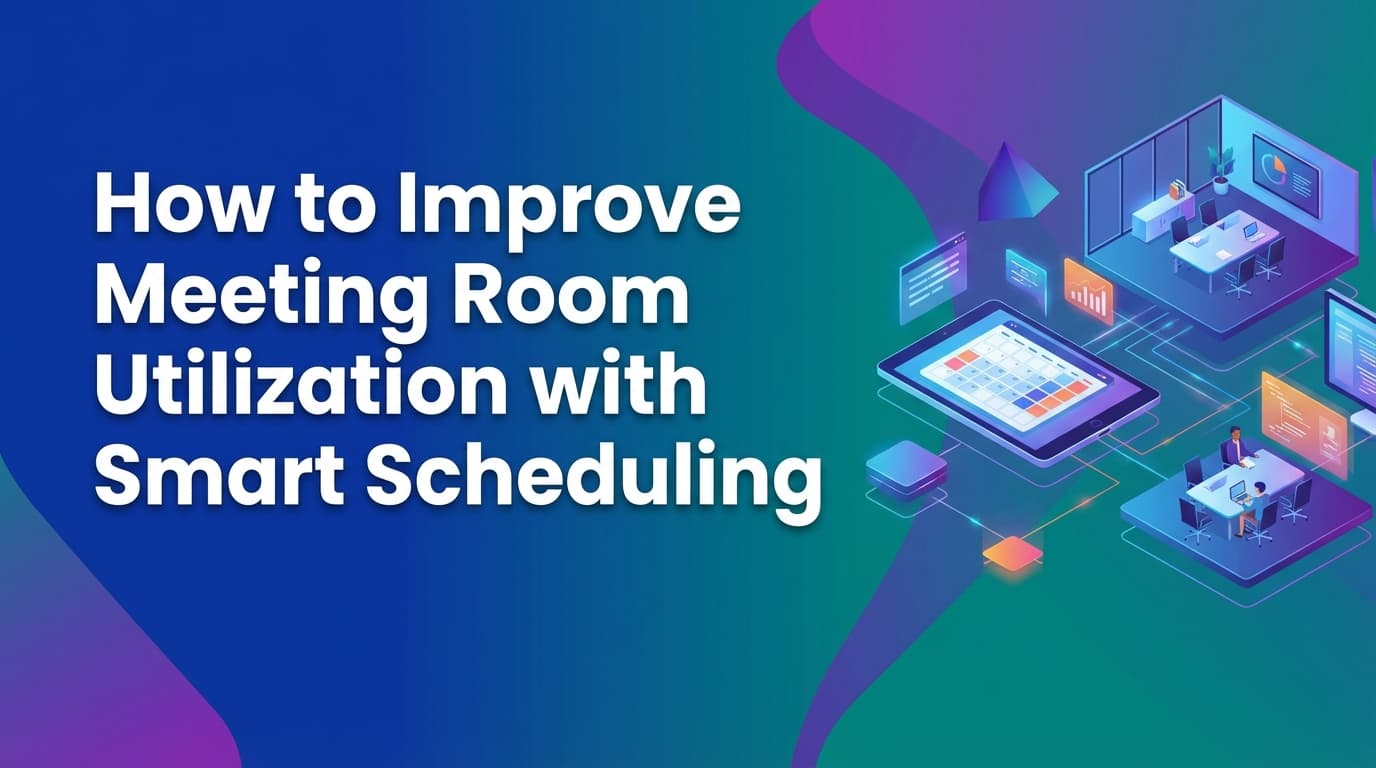 How to Improve Meeting Room Utilization with Smart Scheduling